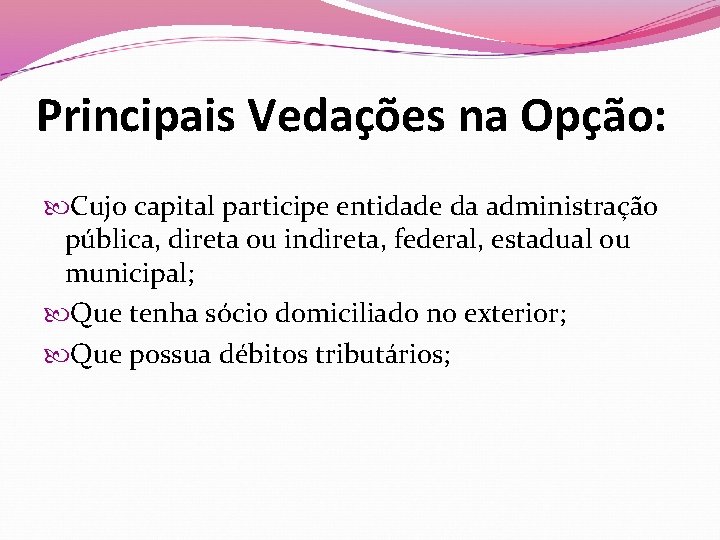 Principais Vedações na Opção:

Cujo capital participe entidade da administração pública, direta ou indireta, federal, estadual ou municipal;

Que tenha sócio domiciliado no exterior;

Que possua débitos tributários;